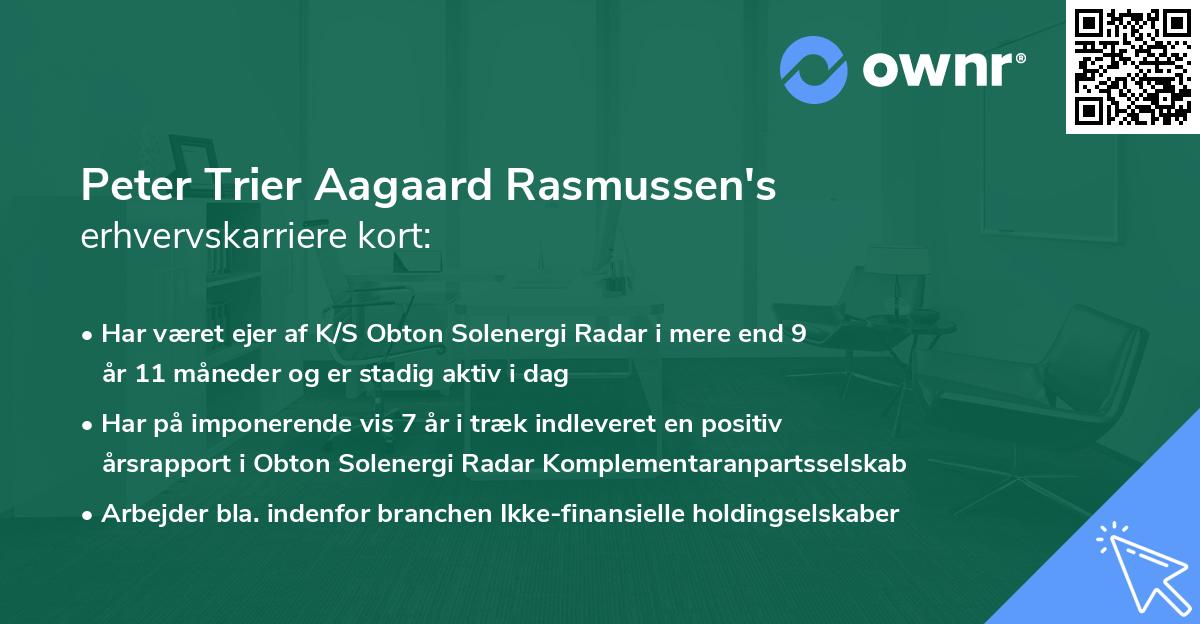 ownr®

Peter Trier Aagaard Rasmussen's erhvervskarriere kort:

• Har været ejer af K/S Obton Solenergi Radar i mere end 9 år 11 måneder og er stadig aktiv i dag

• Har på imponerende vis 7 år i træk indleveret en positiv årsrapport i Obton Solenergi Radar Komplementaranpartsselskab

• Arbejder bla. indenfor branchen Ikke-finansielle holdingselskaber